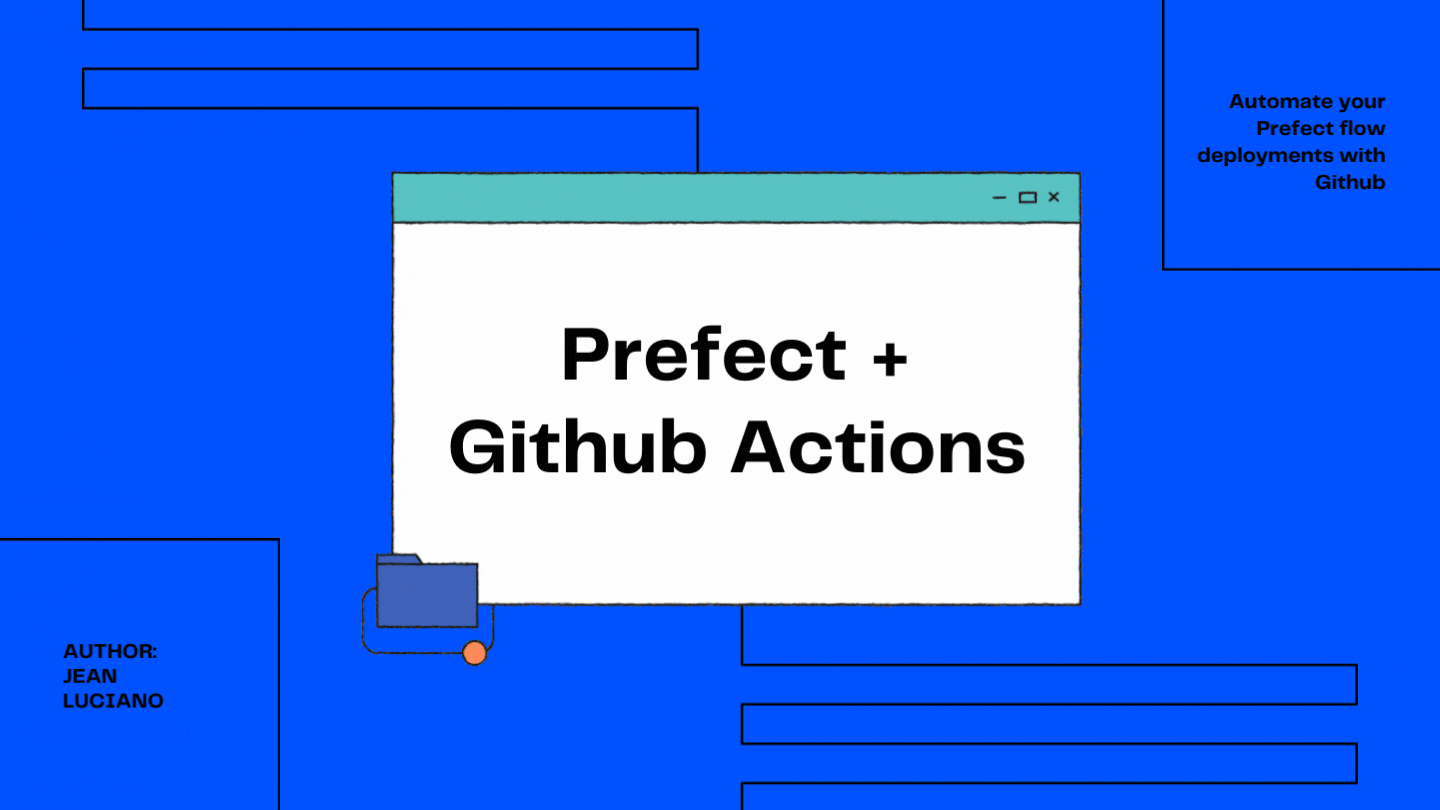 Automate your Prefect flow deployments with Github

Prefect + Github Actions

AUTHOR: JEAN LUCIANO